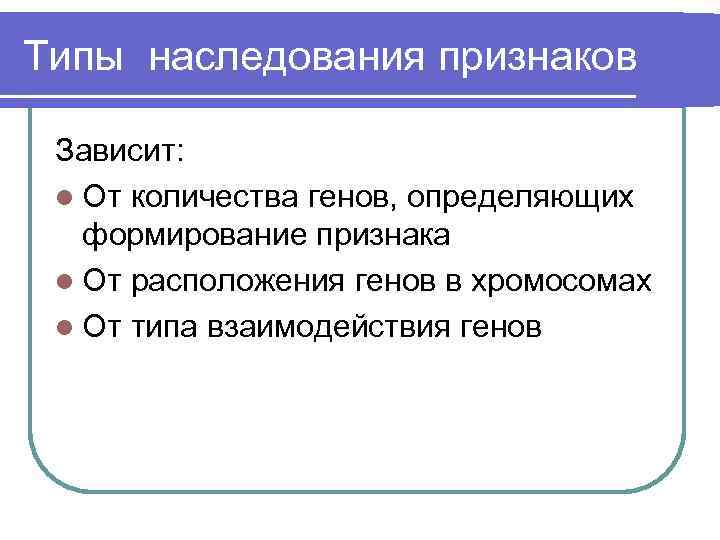 Типы наследования признаков

Зависит:

- От количества генов, определяющих формирование признака
- От расположения генов в хромосомах
- От типа взаимодействия генов